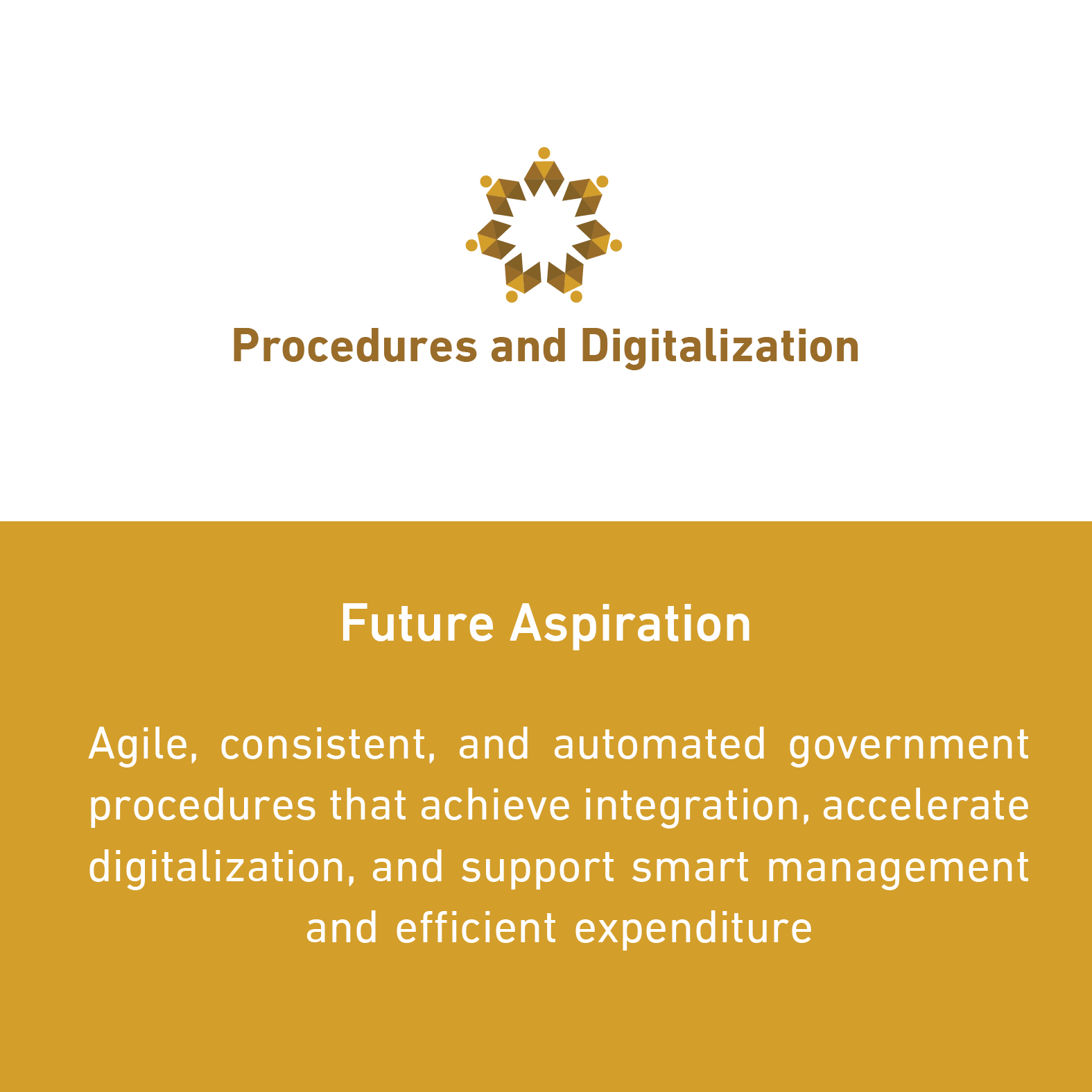 Procedures and Digitalization

Future Aspiration

Agile, consistent, and automated government procedures that achieve integration, accelerate digitalization, and support smart management and efficient expenditure